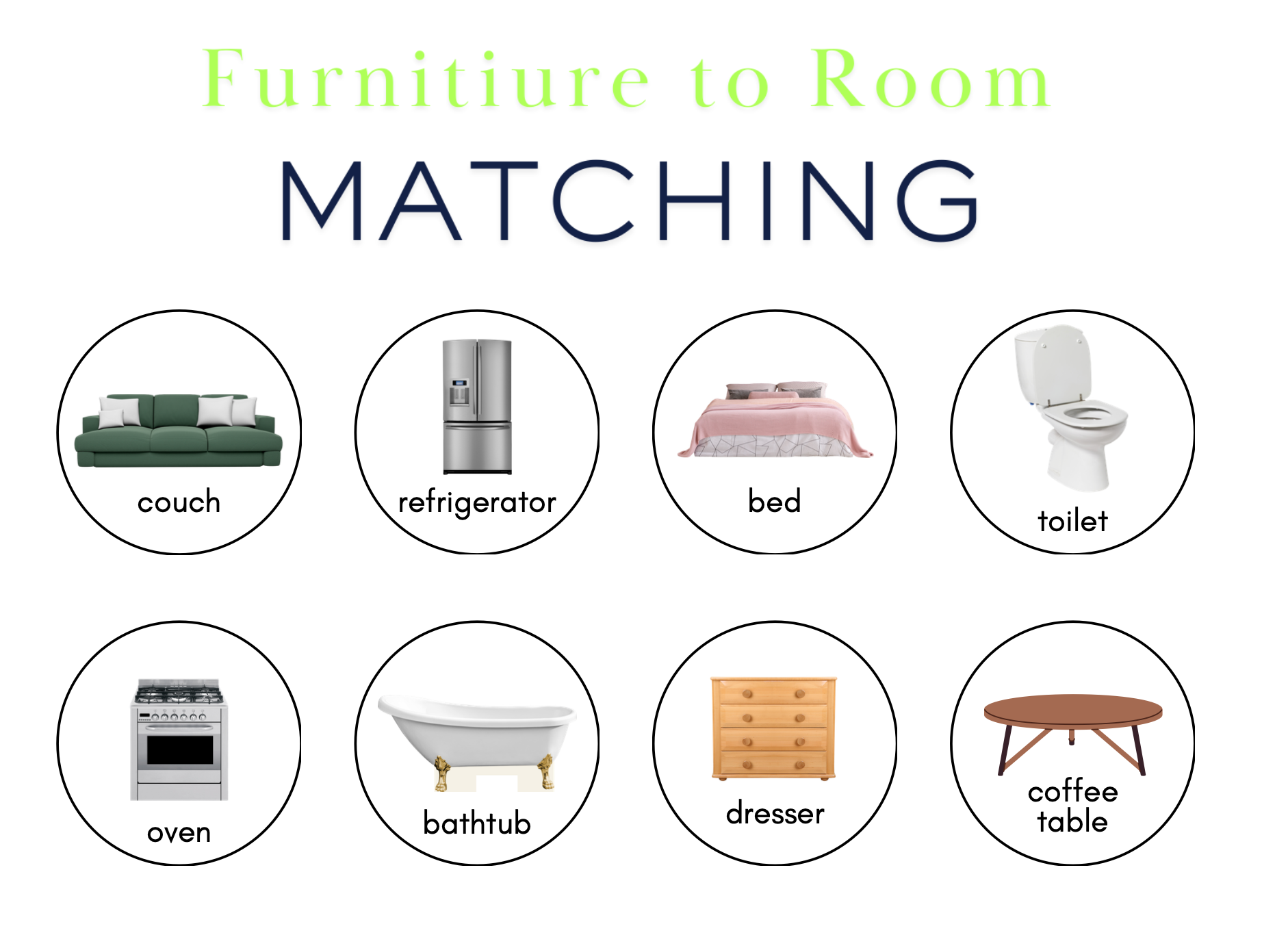 Furnitiure to Room
MATCHING

couch
refrigerator
bed
toilet

oven
bathtub
dresser
coffee table